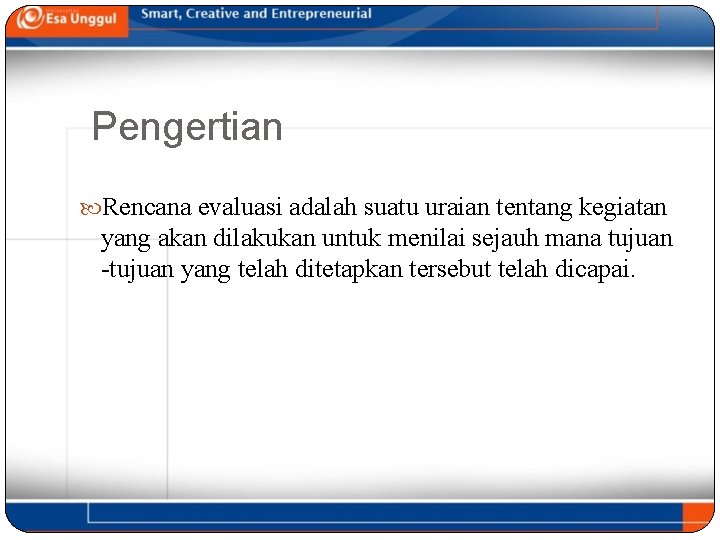 Esa Unggul

Smart, Creative and Entrepreneurial

Pengertian

Rencana evaluasi adalah suatu uraian tentang kegiatan yang akan dilakukan untuk menilai sejauh mana tujuan -tujuan yang telah ditetapkan tersebut telah dicapai.